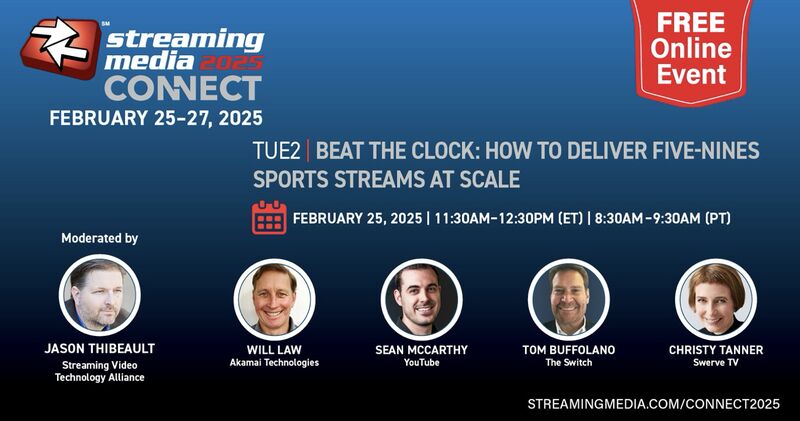 SM
streaming media 2025
CONNECT
FEBRUARY 25–27, 2025

FREE Online Event

TUE2 | BEAT THE CLOCK: HOW TO DELIVER FIVE-NINES SPORTS STREAMS AT SCALE

FEBRUARY 25, 2025 | 11:30AM–12:30PM (ET) | 8:30AM–9:30AM (PT)

Moderated by

JASON THIBEAULT
Streaming Video Technology Alliance

WILL LAW
Akamai Technologies

SEAN MCCARTHY
YouTube

TOM BUFFOLANO
The Switch

CHRISTY TANNER
Swerve TV

STREAMINGMEDIA.COM/CONNECT2025